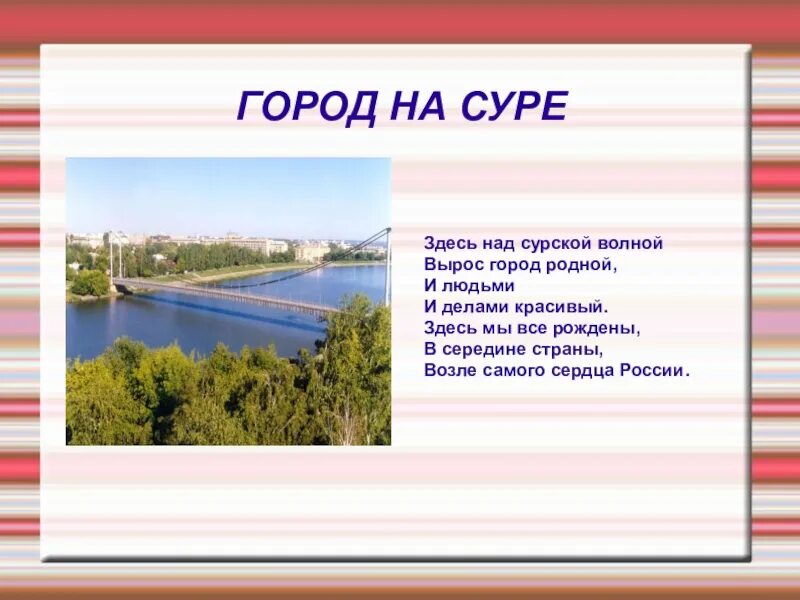 ГОРОД НА СУРЕ

Здесь над сурской волной
Вырос город родной,
И людьми
И делами красивый.
Здесь мы все рождены,
В середине страны,
Возле самого сердца России.